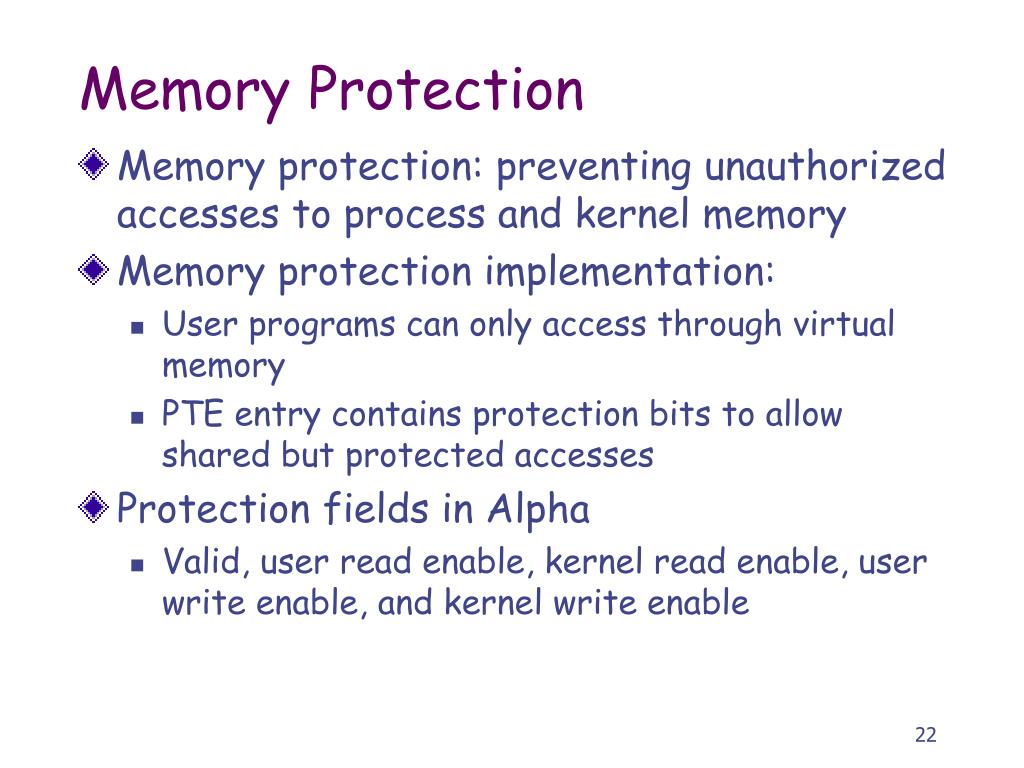 Memory Protection

Memory protection: preventing unauthorized accesses to process and kernel memory

Memory protection implementation:

User programs can only access through virtual memory

PTE entry contains protection bits to allow shared but protected accesses

Protection fields in Alpha

Valid, user read enable, kernel read enable, user write enable, and kernel write enable

22